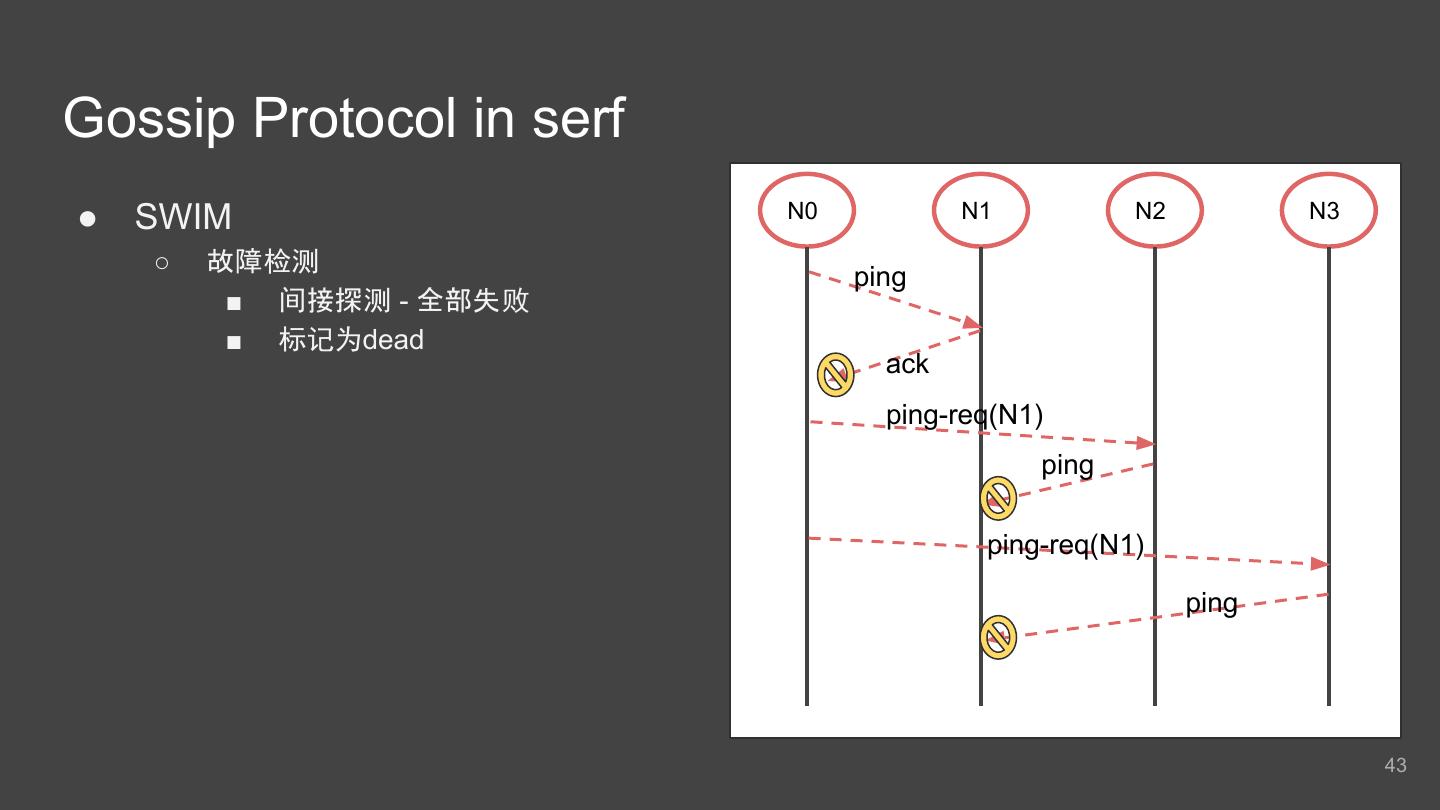 Gossip Protocol in serf

● SWIM
○ 故障检测
■ 间接探测 - 全部失败
■ 标记为dead

N0
N1
N2
N3
ping
ack
ping-req(N1)
ping
ping-req(N1)
ping

43